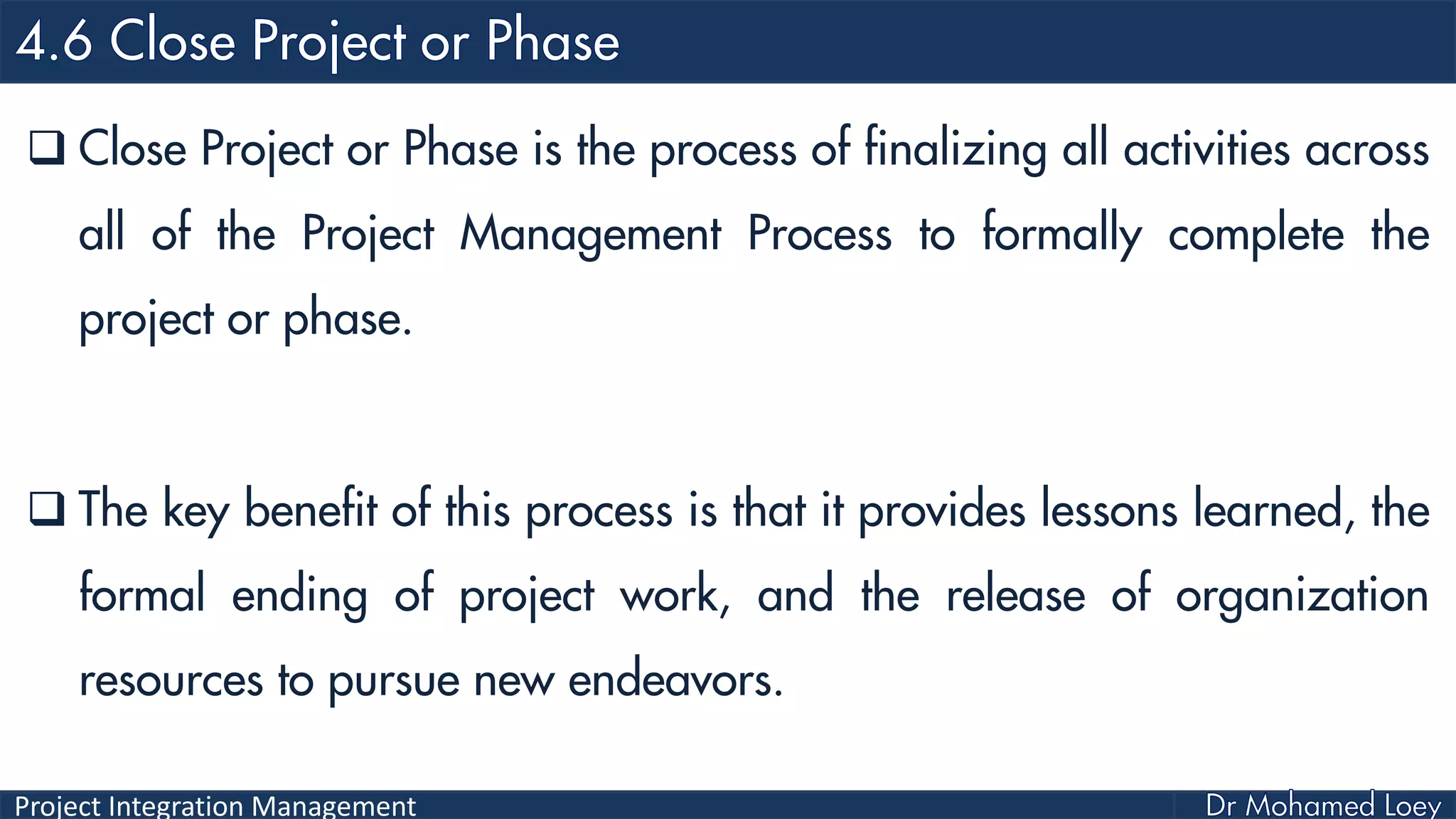 4.6 Close Project or Phase

❑ Close Project or Phase is the process of finalizing all activities across all of the Project Management Process to formally complete the project or phase.

❑ The key benefit of this process is that it provides lessons learned, the formal ending of project work, and the release of organization resources to pursue new endeavors.

Project Integration Management

Dr Mohamed Loey